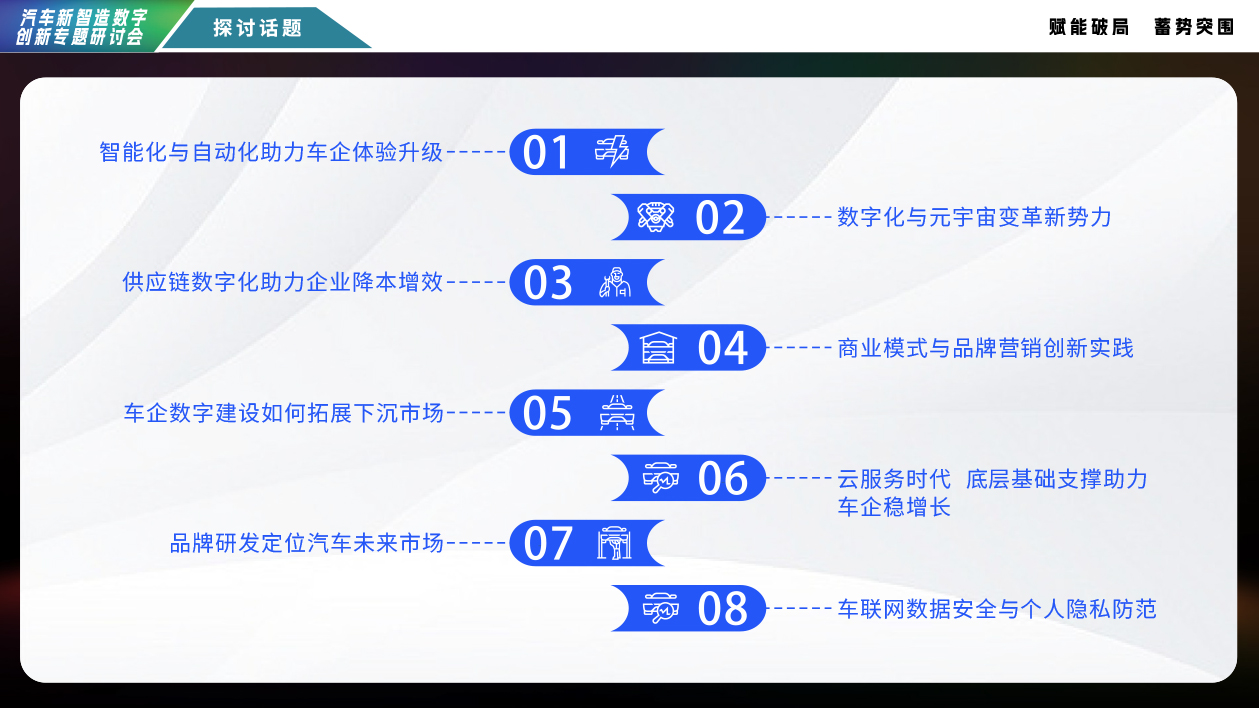 汽车新智造数字创新专题研讨会

探讨话题

赋能破局　蓄势突围

智能化与自动化助力车企体验升级 01

02 数字化与元宇宙变革新势力

供应链数字化助力企业降本增效 03

04 商业模式与品牌营销创新实践

车企数字建设如何拓展下沉市场 05

06 云服务时代 底层基础支撑助力车企稳增长

品牌研发定位汽车未来市场 07

08 车联网数据安全与个人隐私防范